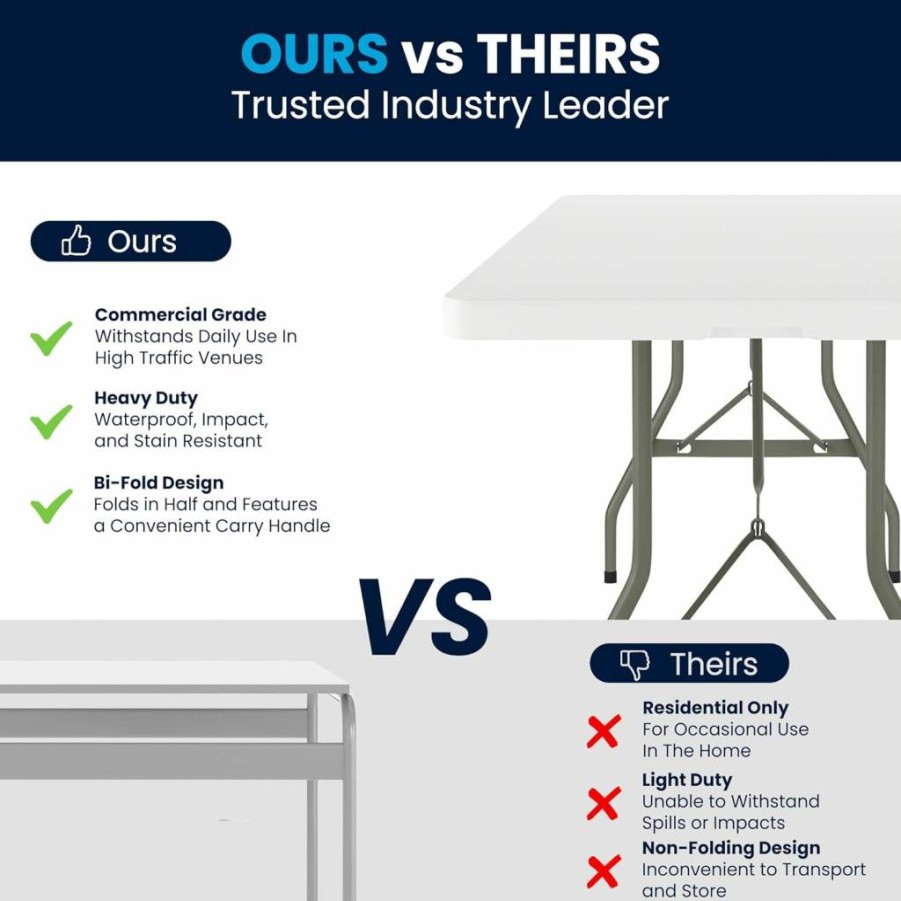 OURS vs THEIRS
Trusted Industry Leader

Ours

Commercial Grade
Withstands Daily Use In High Traffic Venues

Heavy Duty
Waterproof, Impact, and Stain Resistant

Bi-Fold Design
Folds in Half and Features a Convenient Carry Handle

VS

Theirs

Residential Only
For Occasional Use In The Home

Light Duty
Unable to Withstand Spills or Impacts

Non-Folding Design
Inconvenient to Transport and Store